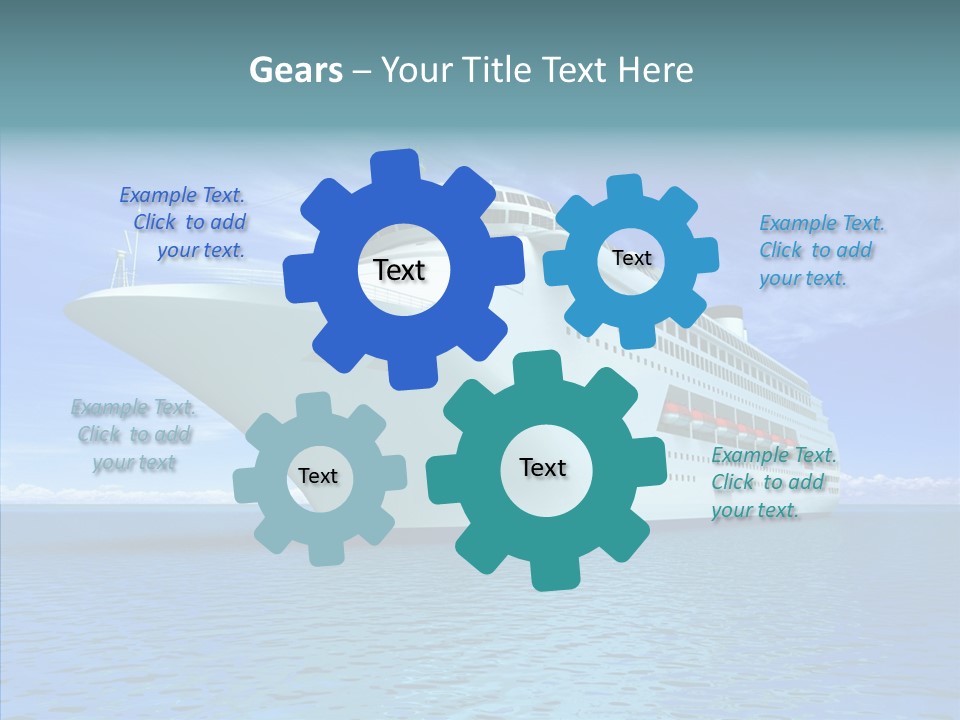 Gears – Your Title Text Here

Example Text. Click to add your text.

Text

Text

Example Text. Click to add your text.

Example Text. Click to add your text

Text

Text

Example Text. Click to add your text.